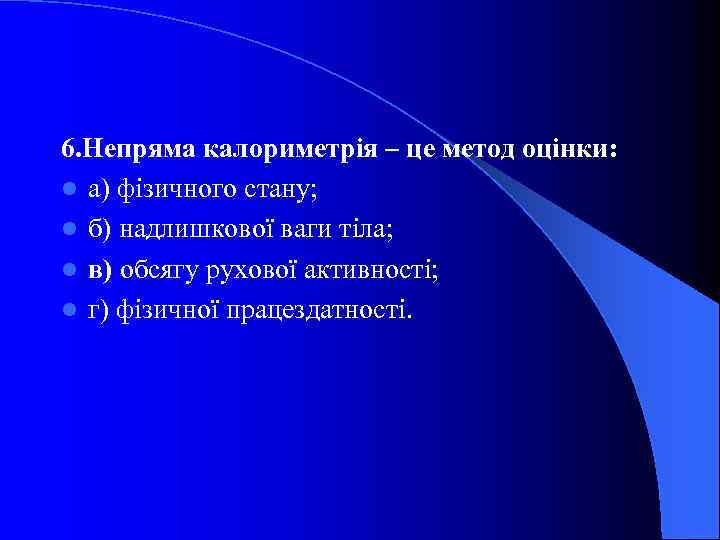 6.Непряма калориметрія – це метод оцінки:

а) фізичного стану;

б) надлишкової ваги тіла;

в) обсягу рухової активності;

г) фізичної працездатності.